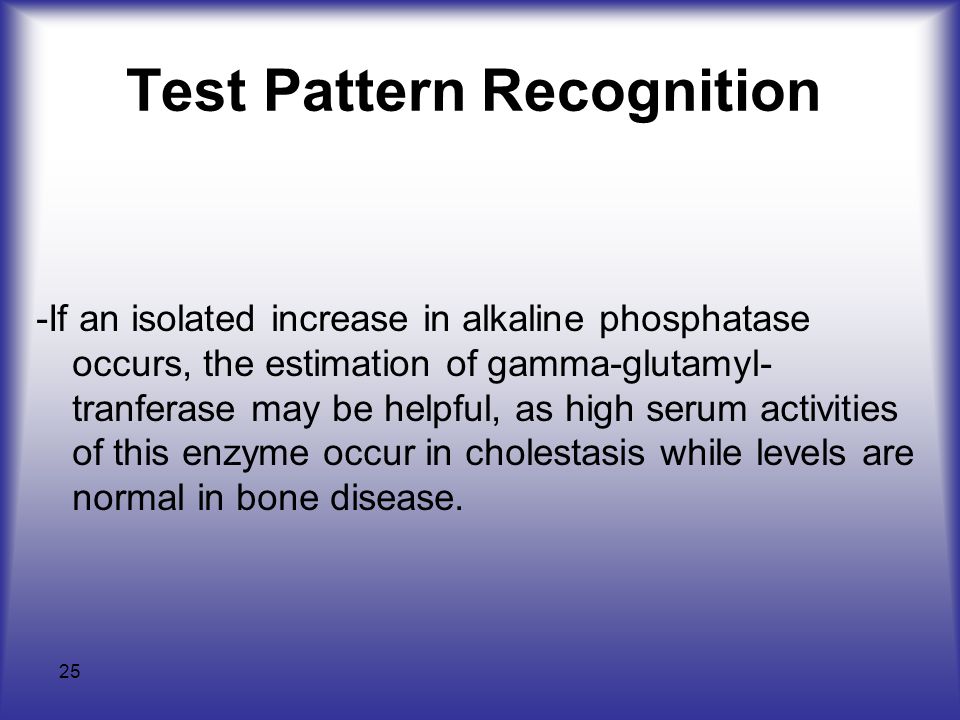 Test Pattern Recognition

-If an isolated increase in alkaline phosphatase occurs, the estimation of gamma-glutamyl-tranferase may be helpful, as high serum activities of this enzyme occur in cholestasis while levels are normal in bone disease.

25